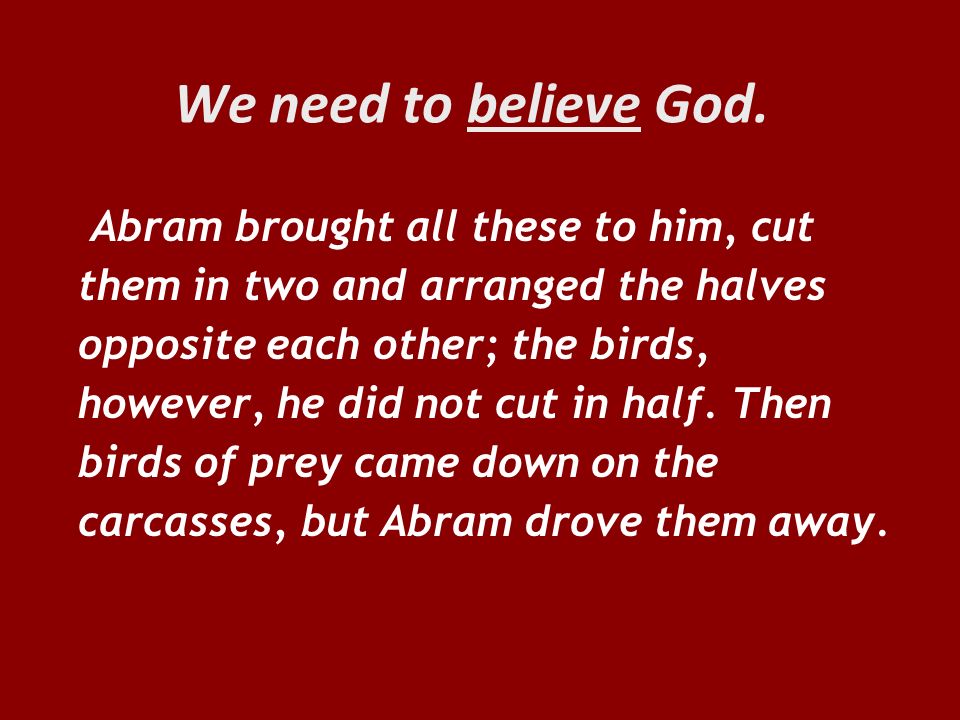 We need to believe God.

Abram brought all these to him, cut them in two and arranged the halves opposite each other; the birds, however, he did not cut in half. Then birds of prey came down on the carcasses, but Abram drove them away.